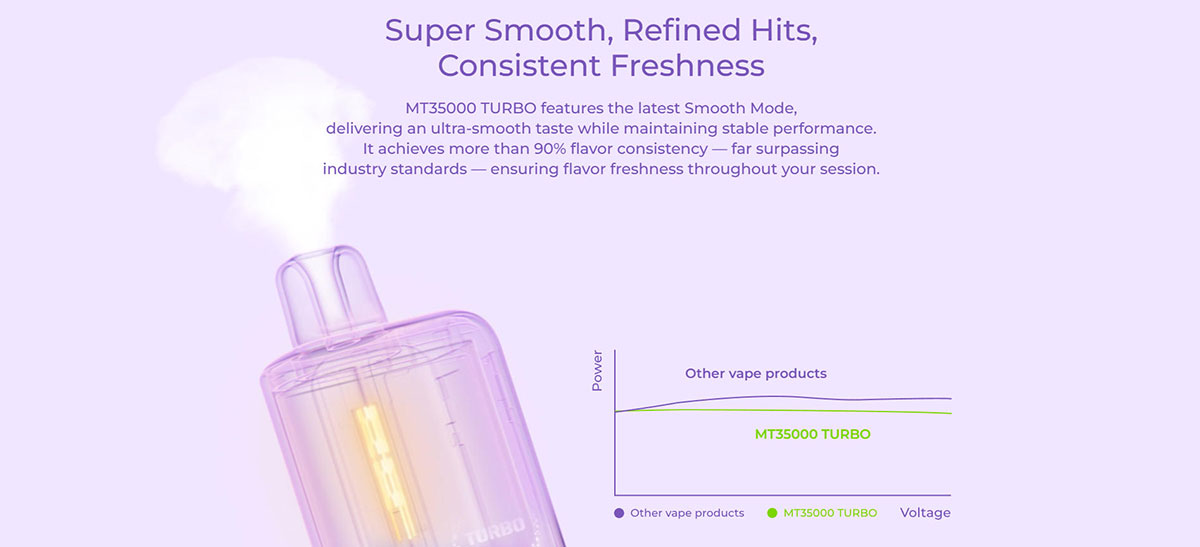 Super Smooth, Refined Hits, Consistent Freshness

MT35000 TURBO features the latest Smooth Mode, delivering an ultra-smooth taste while maintaining stable performance. It achieves more than 90% flavor consistency — far surpassing industry standards — ensuring flavor freshness throughout your session.

TURBO

Power

Other vape products

MT35000 TURBO

Other vape products MT35000 TURBO Voltage